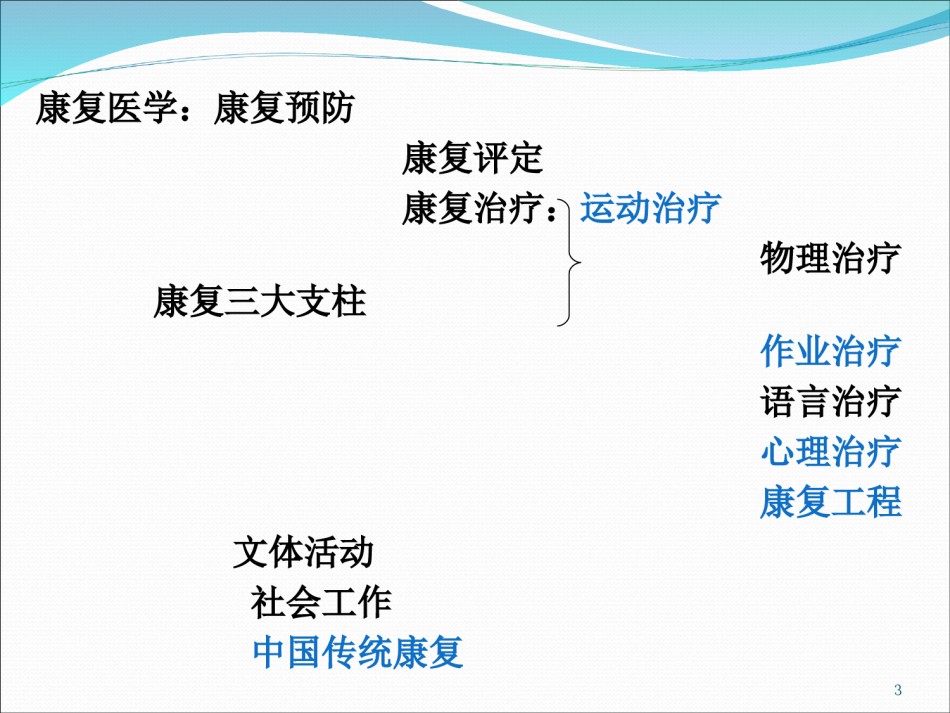 康复医学：康复预防

康复评定

康复治疗：运动治疗

物理治疗

康复三大支柱

作业治疗

语言治疗

心理治疗

康复工程

文体活动

社会工作

中国传统康复

3